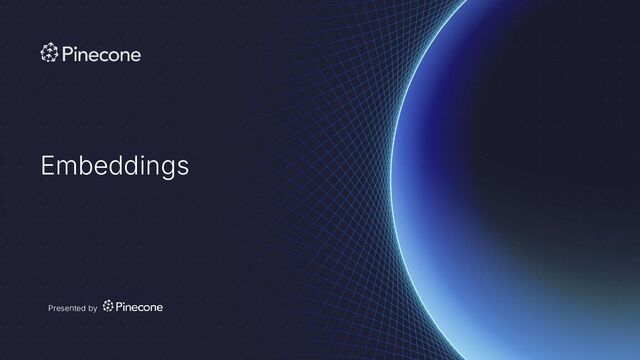 Pinecone

Embeddings

Presented by Pinecone